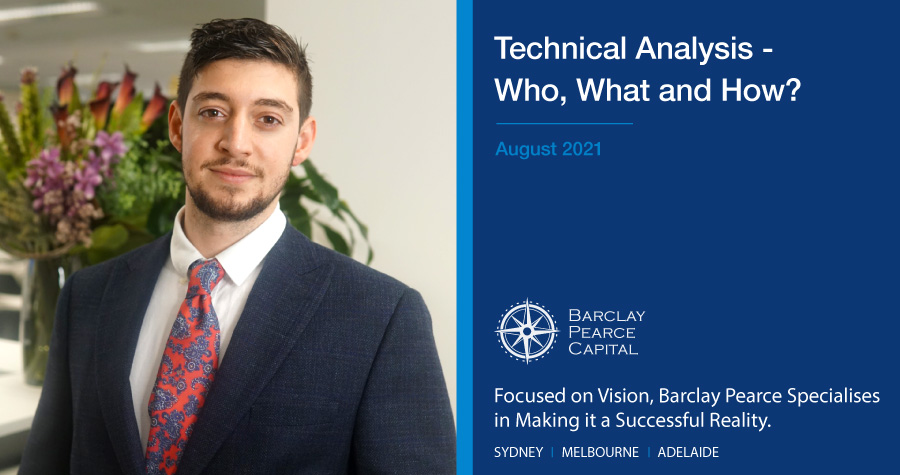 Technical Analysis - Who, What and How?

August 2021

BARCLAY PEARCE CAPITAL

Focused on Vision, Barclay Pearce Specialises in Making it a Successful Reality.

SYDNEY | MELBOURNE | ADELAIDE